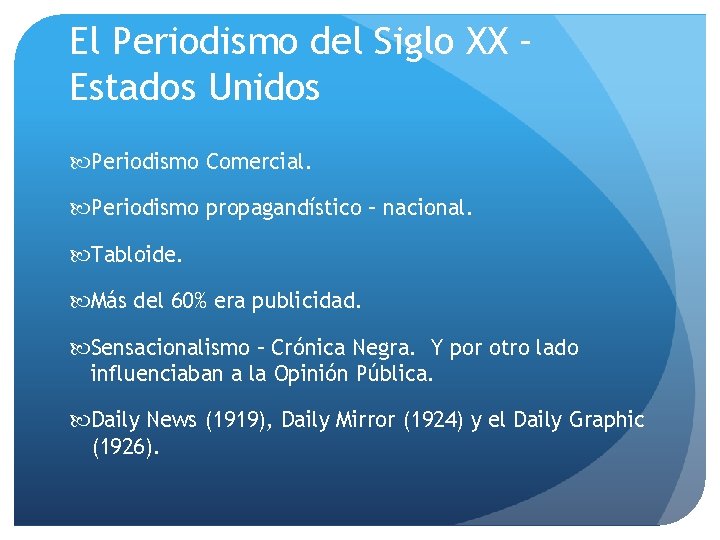 El Periodismo del Siglo XX – Estados Unidos

Periodismo Comercial.

Periodismo propagandístico – nacional.

Tabloide.

Más del 60% era publicidad.

Sensacionalismo – Crónica Negra. Y por otro lado influenciaban a la Opinión Pública.

Daily News (1919), Daily Mirror (1924) y el Daily Graphic (1926).